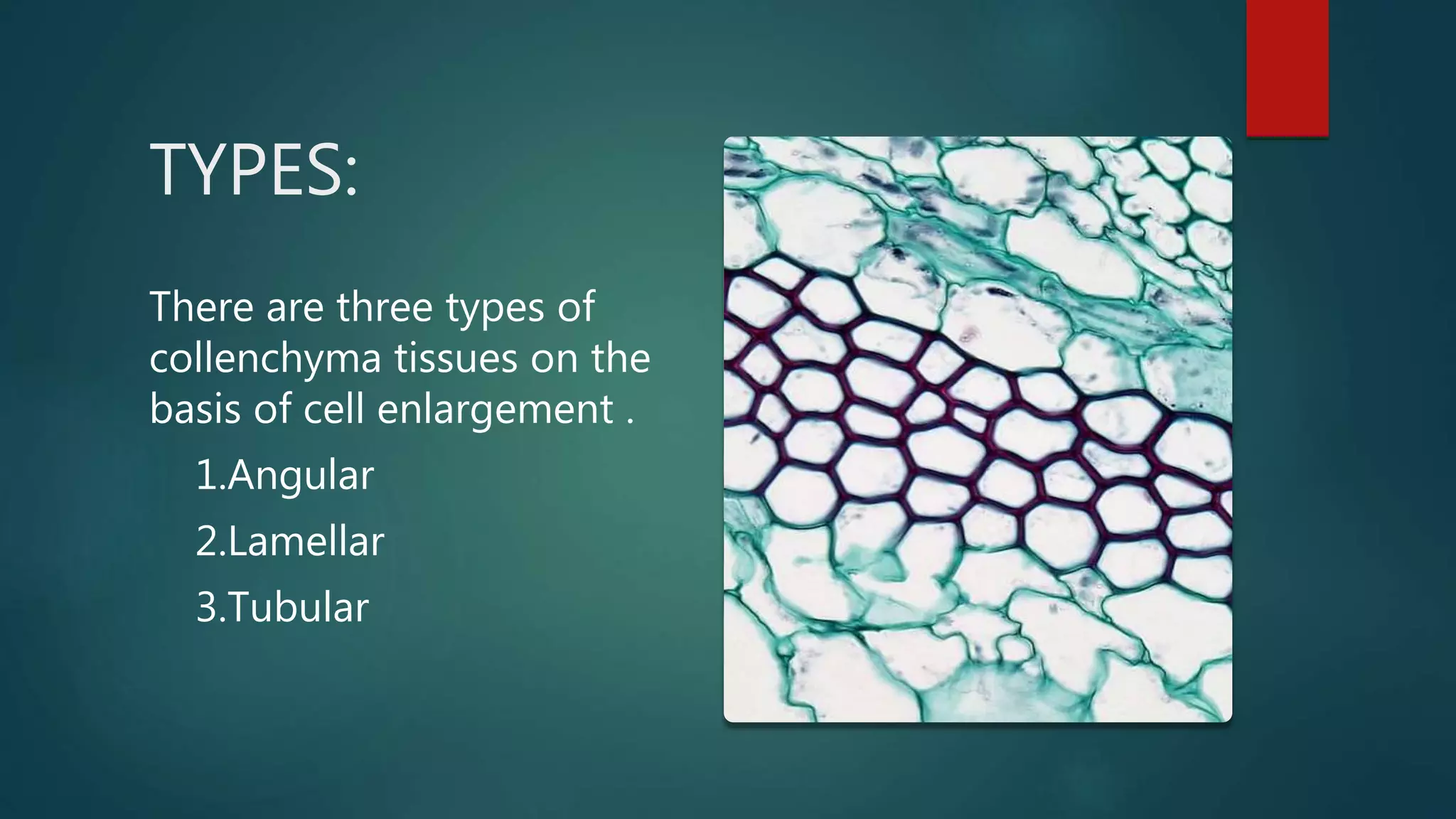 TYPES:

There are three types of collenchyma tissues on the basis of cell enlargement .

1.Angular

2.Lamellar

3.Tubular